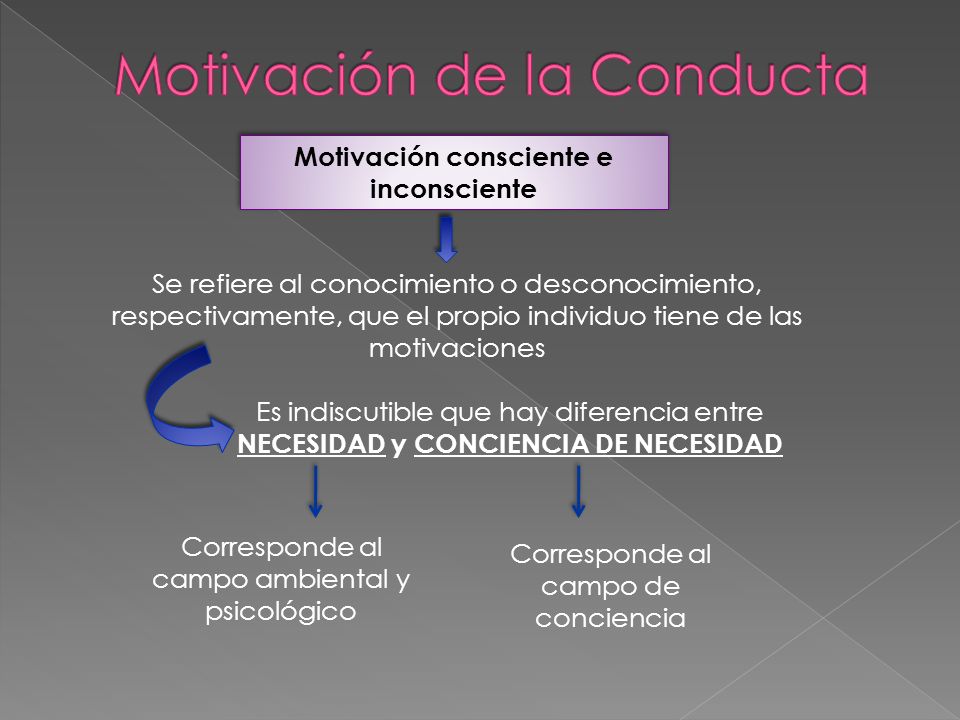 Motivación de la Conducta

Motivación consciente e inconsciente

Se refiere al conocimiento o desconocimiento, respectivamente, que el propio individuo tiene de las motivaciones

Es indiscutible que hay diferencia entre NECESIDAD y CONCIENCIA DE NECESIDAD

Corresponde al campo ambiental y psicológico

Corresponde al campo de conciencia